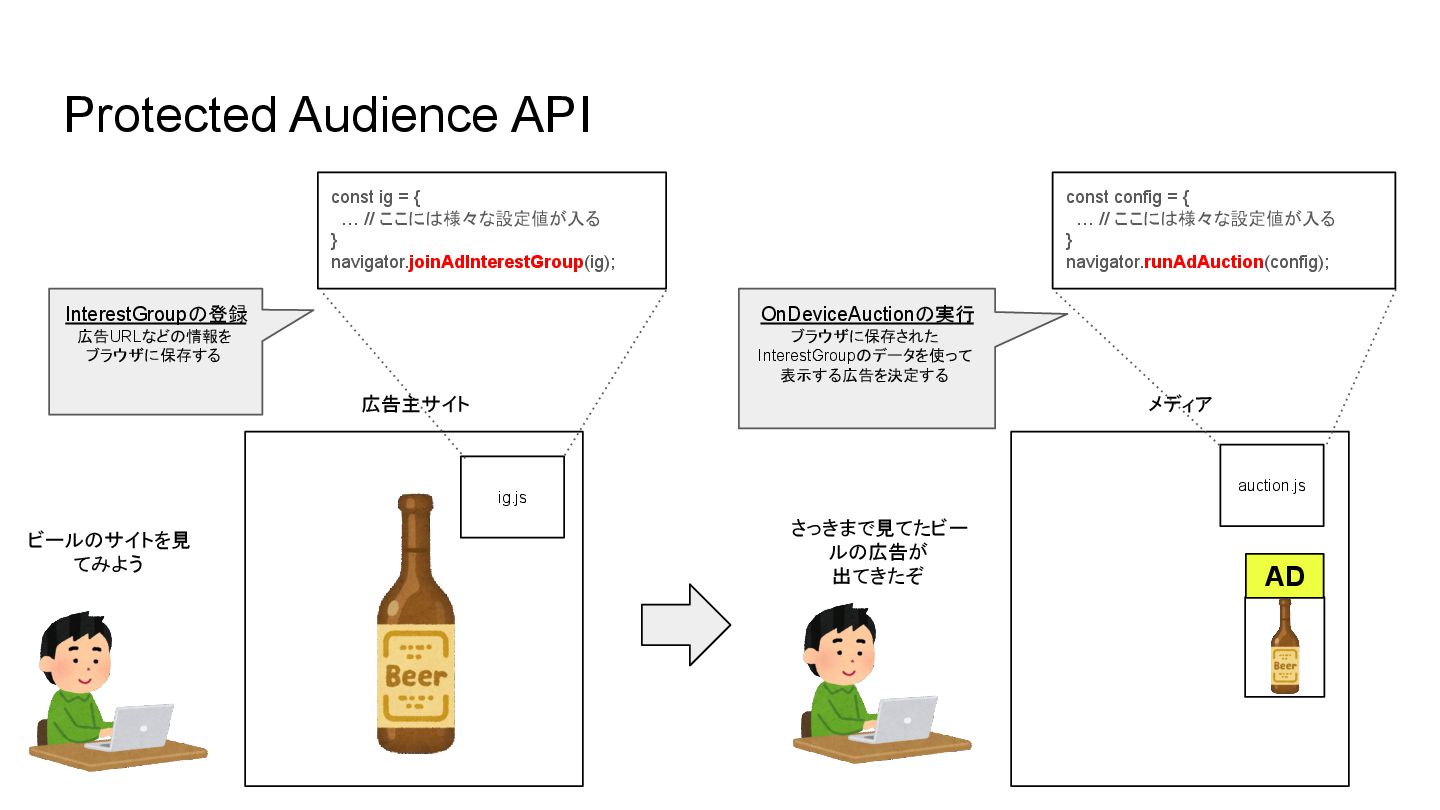 Protected Audience API

const ig = {
  … // ここには様々な設定値が入る
}
navigator.joinAdInterestGroup(ig);

InterestGroupの登録
広告URLなどの情報をブラウザに保存する

広告主サイト

ig.js

Beer

ビールのサイトを見てみよう

const config = {
  … // ここには様々な設定値が入る
}
navigator.runAdAuction(config);

OnDeviceAuctionの実行
ブラウザに保存されたInterestGroupのデータを使って表示する広告を決定する

メディア

auction.js

AD

Beer

さっきまで見てたビールの広告が出てきたぞ